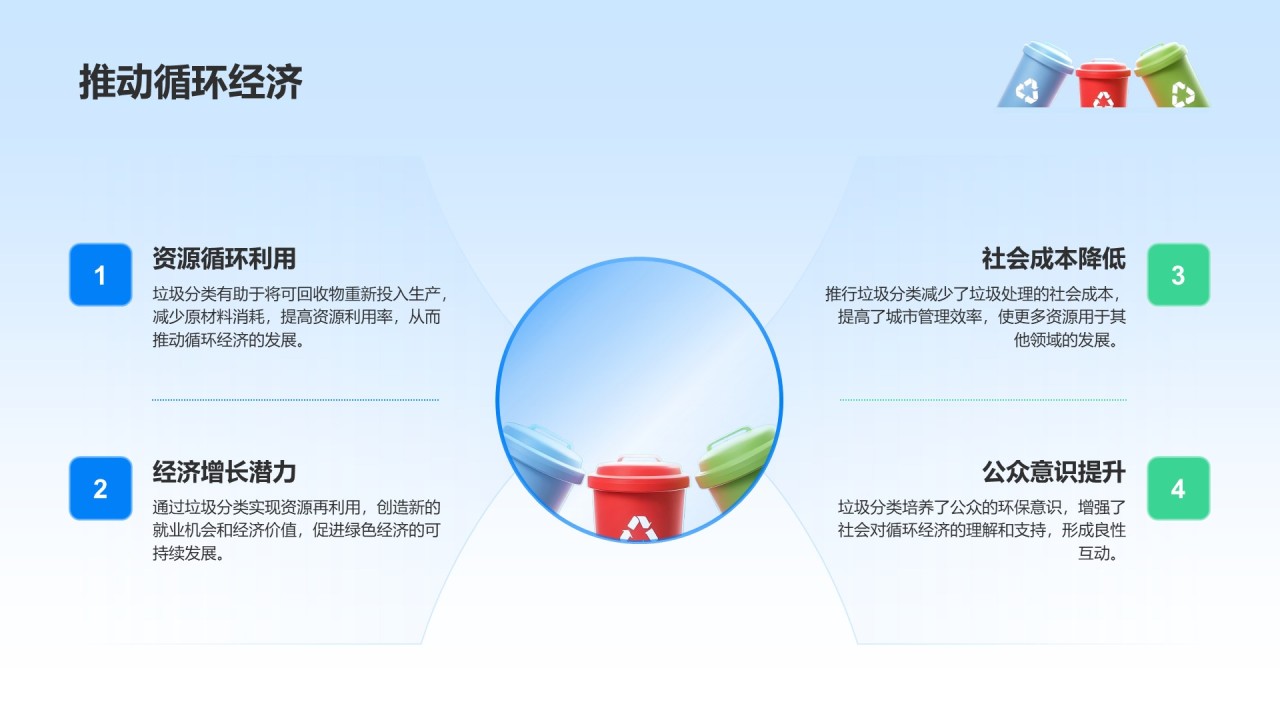 推动循环经济

1
资源循环利用
垃圾分类有助于将可回收物重新投入生产，减少原材料消耗，提高资源利用率，从而推动循环经济的发展。

2
经济增长潜力
通过垃圾分类实现资源再利用，创造新的就业机会和经济价值，促进绿色经济的可持续发展。

3
社会成本降低
推行垃圾分类减少了垃圾处理的社会成本，提高了城市管理效率，使更多资源用于其他领域的发展。

4
公众意识提升
垃圾分类培养了公众的环保意识，增强了社会对循环经济的理解和支持，形成良性互动。